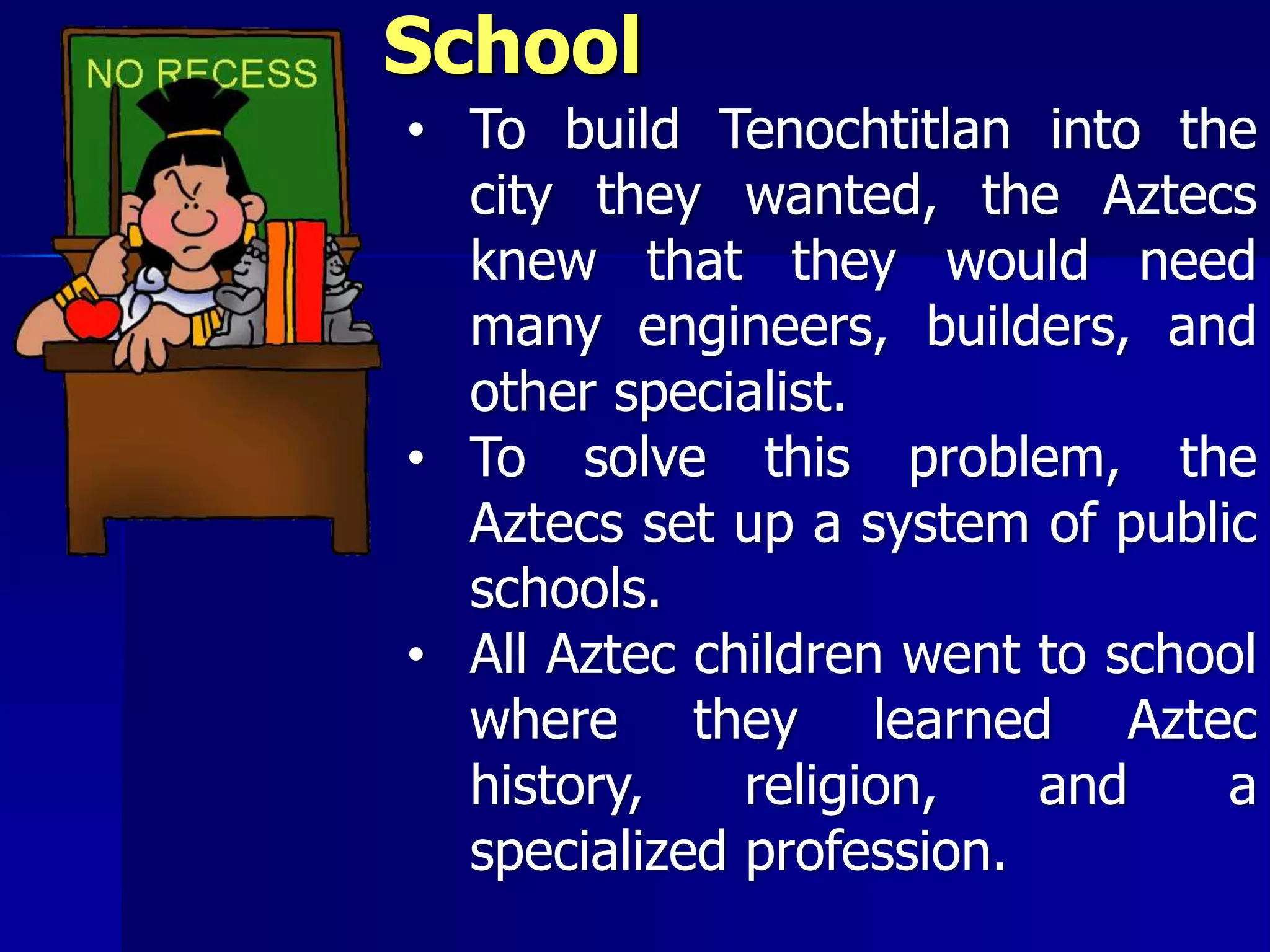 NO RECESS

School

• To build Tenochtitlan into the city they wanted, the Aztecs knew that they would need many engineers, builders, and other specialist.

• To solve this problem, the Aztecs set up a system of public schools.

• All Aztec children went to school where they learned Aztec history, religion, and a specialized profession.